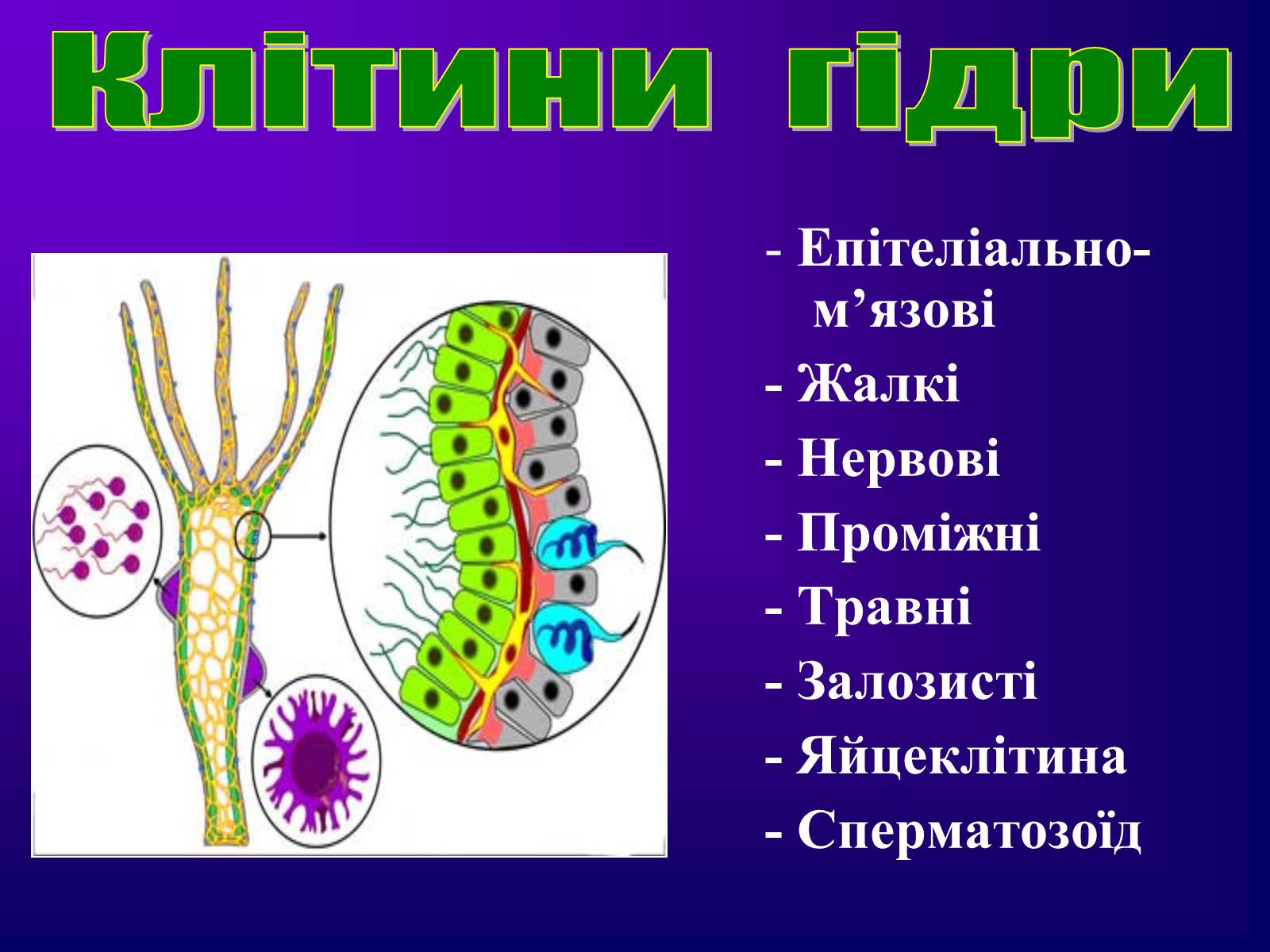 Клітини гідри

- Епітеліально-м’язові
- Жалкі
- Нервові
- Проміжні
- Травні
- Залозисті
- Яйцеклітина
- Сперматозоїд